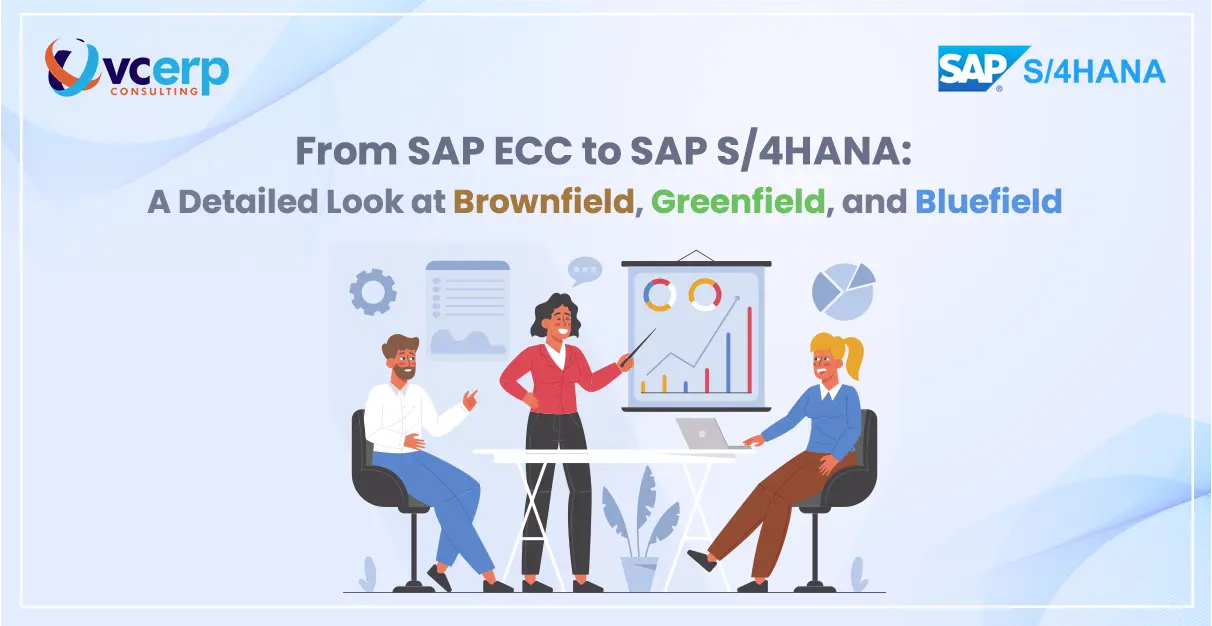 vcerp CONSULTING

SAP® S/4HANA

From SAP ECC to SAP S/4HANA:
A Detailed Look at Brownfield, Greenfield, and Bluefield